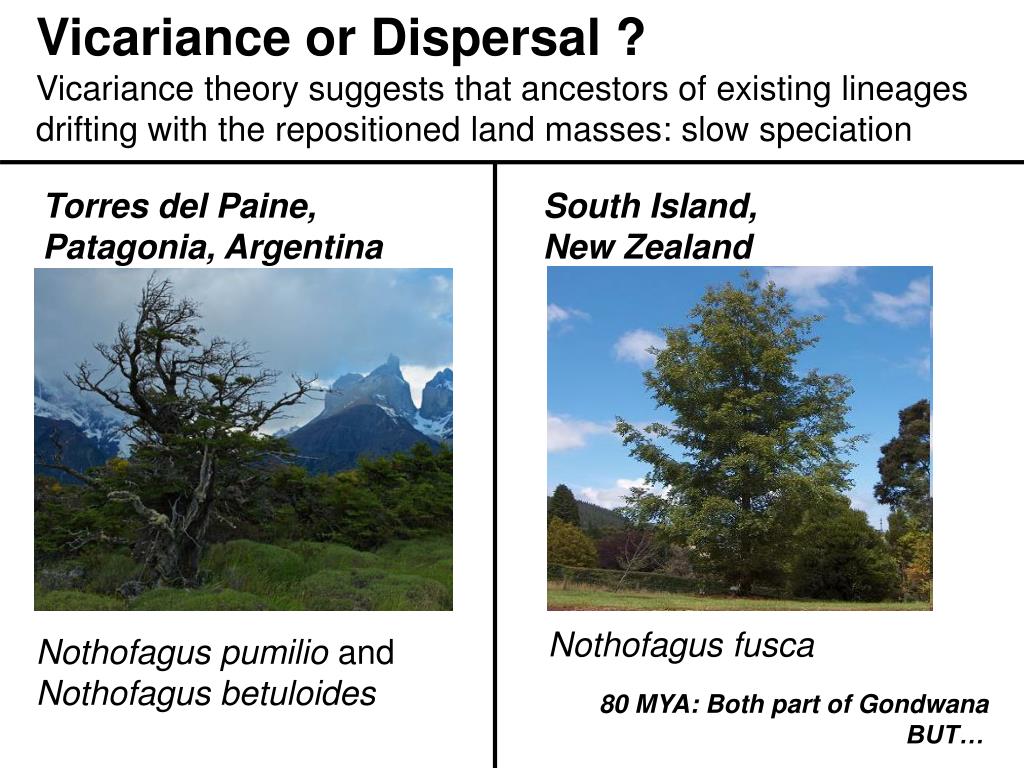 Vicariance or Dispersal ?
Vicariance theory suggests that ancestors of existing lineages drifting with the repositioned land masses: slow speciation

Torres del Paine, Patagonia, Argentina

Nothofagus pumilio and Nothofagus betuloides

South Island, New Zealand

Nothofagus fusca

80 MYA: Both part of Gondwana BUT…